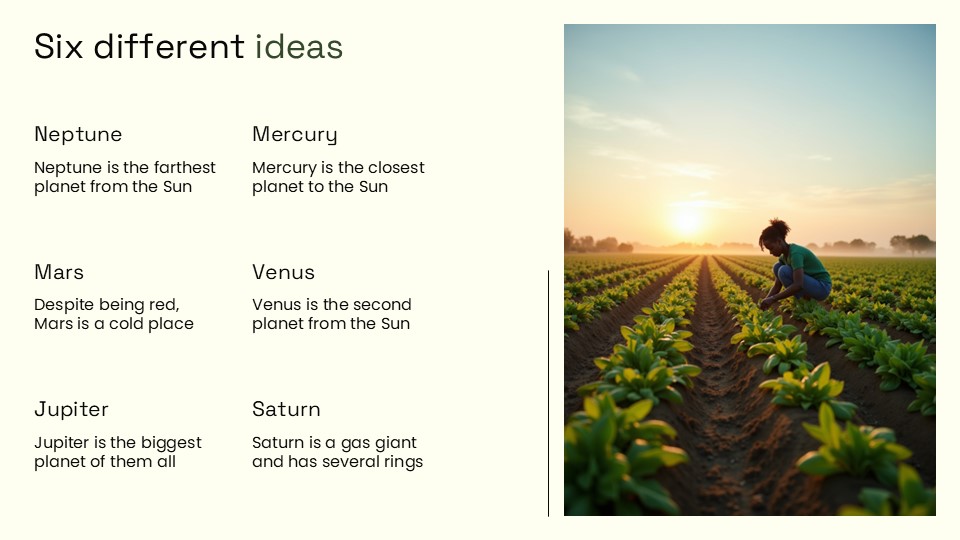 Six different ideas

Neptune

Neptune is the farthest planet from the Sun

Mercury

Mercury is the closest planet to the Sun

Mars

Despite being red, Mars is a cold place

Venus

Venus is the second planet from the Sun

Jupiter

Jupiter is the biggest planet of them all

Saturn

Saturn is a gas giant and has several rings